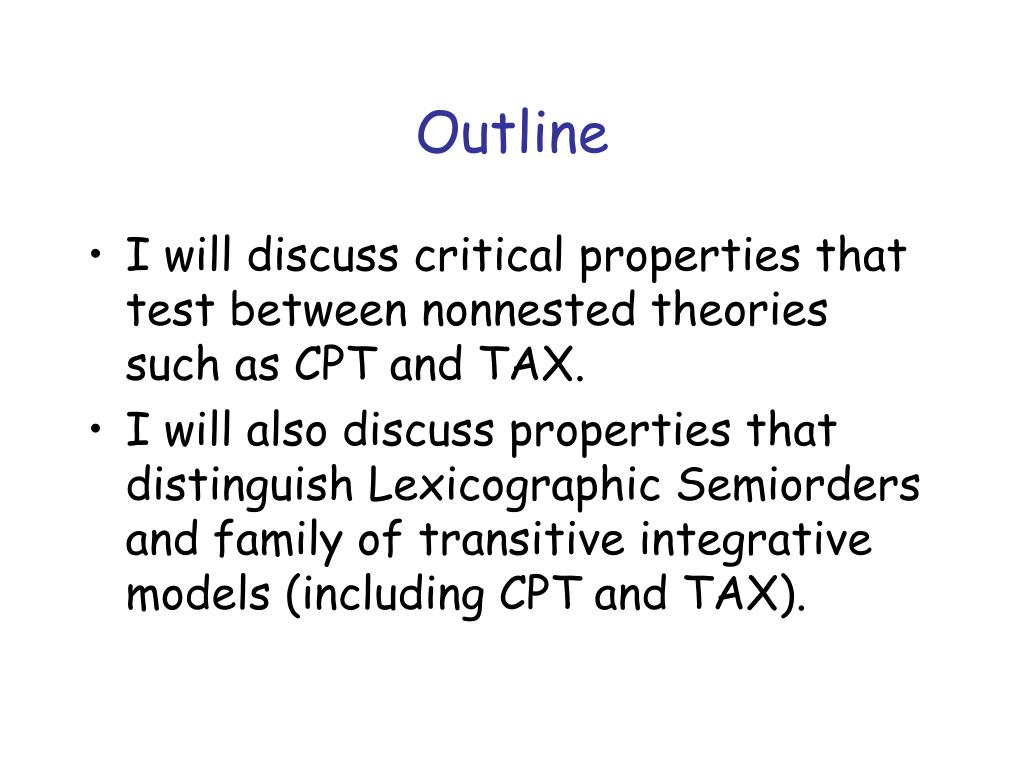 Outline

• I will discuss critical properties that test between nonnested theories such as CPT and TAX.
• I will also discuss properties that distinguish Lexicographic Semiorders and family of transitive integrative models (including CPT and TAX).